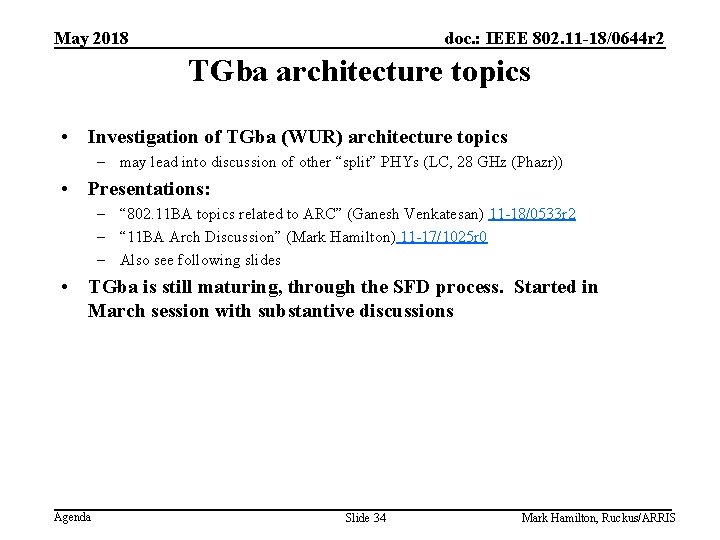 May 2018

doc.: IEEE 802.11-18/0644r2

TGba architecture topics

• Investigation of TGba (WUR) architecture topics
– may lead into discussion of other “split” PHYs (LC, 28 GHz (Phazr))

• Presentations:
– “802.11BA topics related to ARC” (Ganesh Venkatesan) 11-18/0533r2
– “11BA Arch Discussion” (Mark Hamilton) 11-17/1025r0
– Also see following slides

• TGba is still maturing, through the SFD process. Started in March session with substantive discussions

Agenda

Slide 34

Mark Hamilton, Ruckus/ARRIS